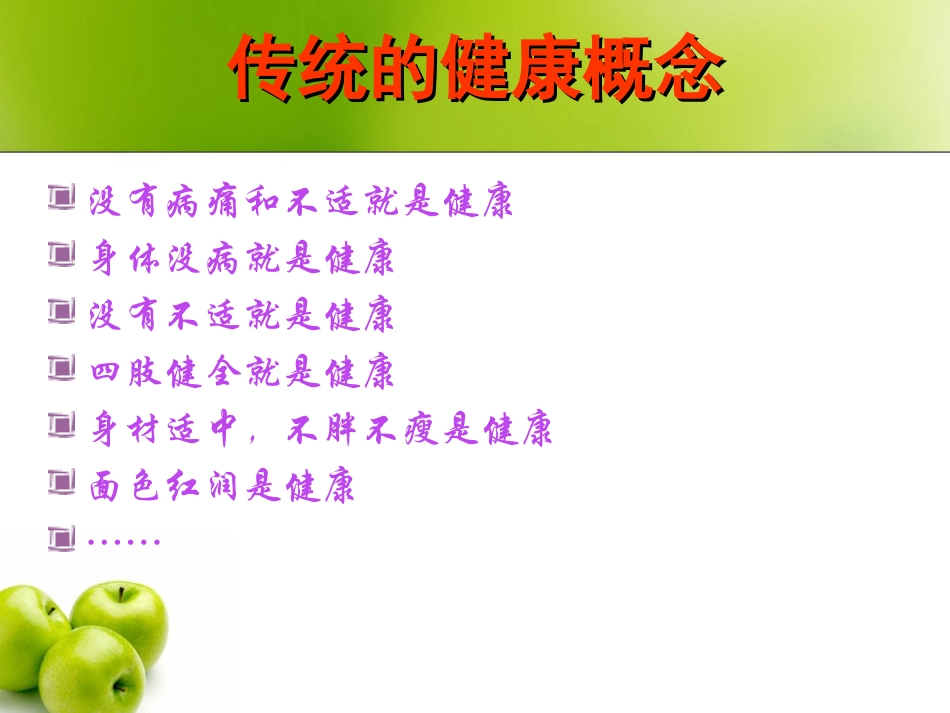 传统的健康概念

没有病痛和不适就是健康

身体没病就是健康

没有不适就是健康

四肢健全就是健康

身材适中，不胖不瘦是健康

面色红润是健康

……